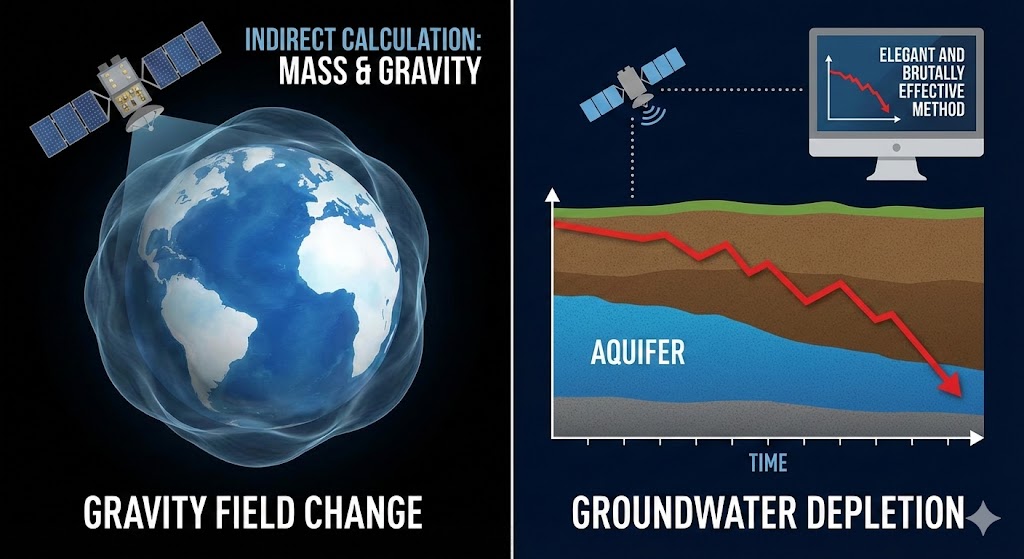 INDIRECT CALCULATION:
MASS & GRAVITY

GRAVITY FIELD CHANGE

ELEGANT AND BRUTALLY EFFECTIVE METHOD

AQUIFER

TIME

GROUNDWATER DEPLETION